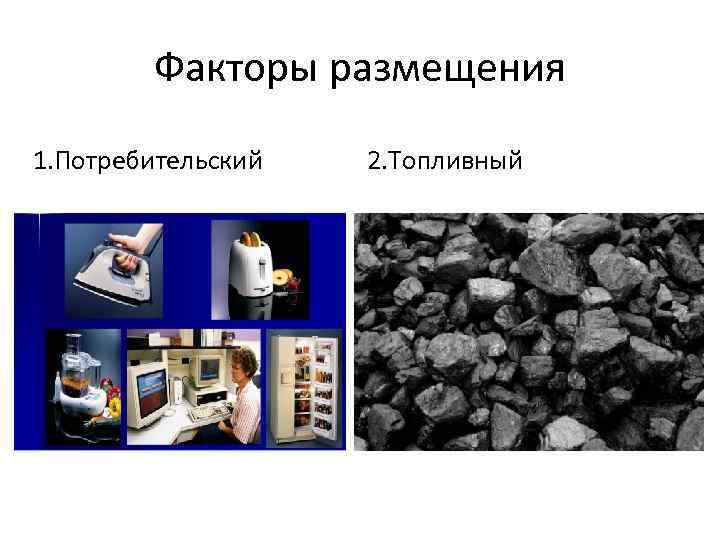 Факторы размещения

1.Потребительский

2.Топливный